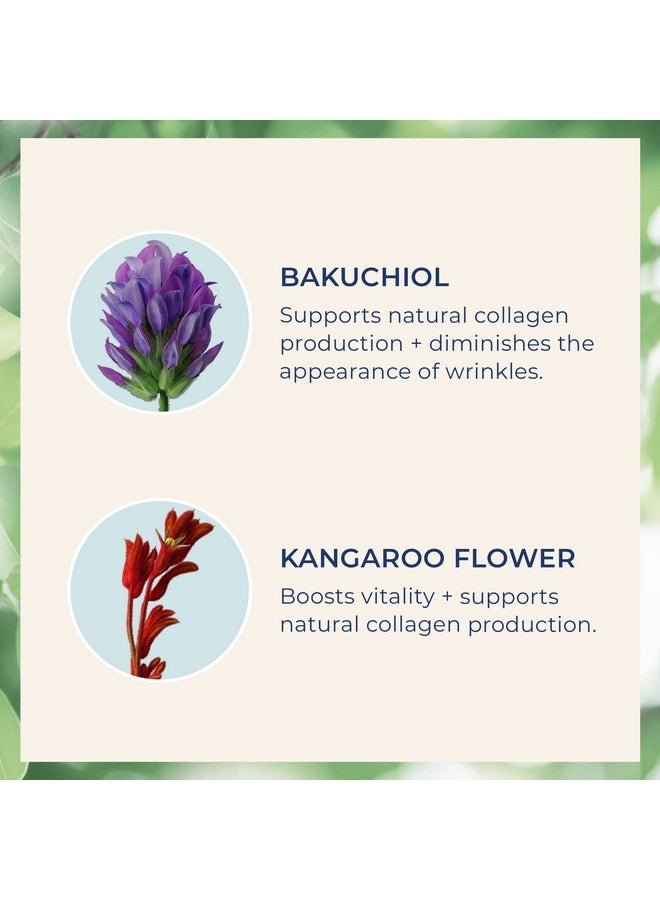 BAKUCHIOL

Supports natural collagen production + diminishes the appearance of wrinkles.

KANGAROO FLOWER

Boosts vitality + supports natural collagen production.